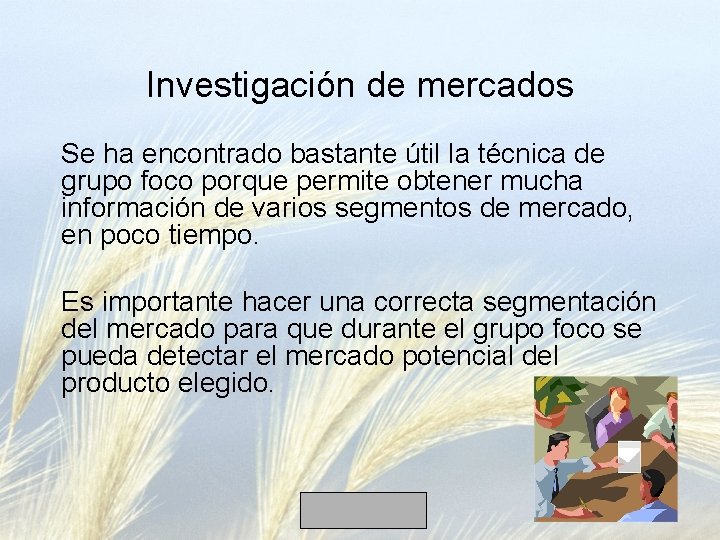 Investigación de mercados

Se ha encontrado bastante útil la técnica de grupo foco porque permite obtener mucha información de varios segmentos de mercado, en poco tiempo.

Es importante hacer una correcta segmentación del mercado para que durante el grupo foco se pueda detectar el mercado potencial del producto elegido.